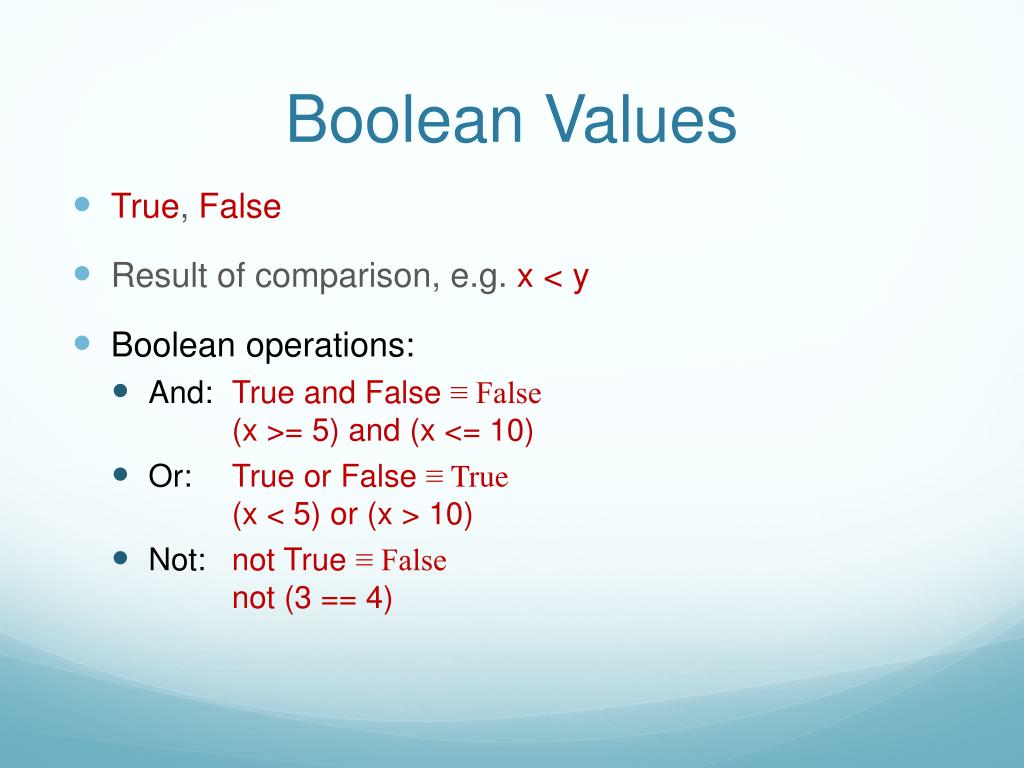 Boolean Values

- True, False
- Result of comparison, e.g. x < y
- Boolean operations:
  - And: True and False ≡ False
    (x >= 5) and (x <= 10)
  - Or: True or False ≡ True
    (x < 5) or (x > 10)
  - Not: not True ≡ False
    not (3 == 4)